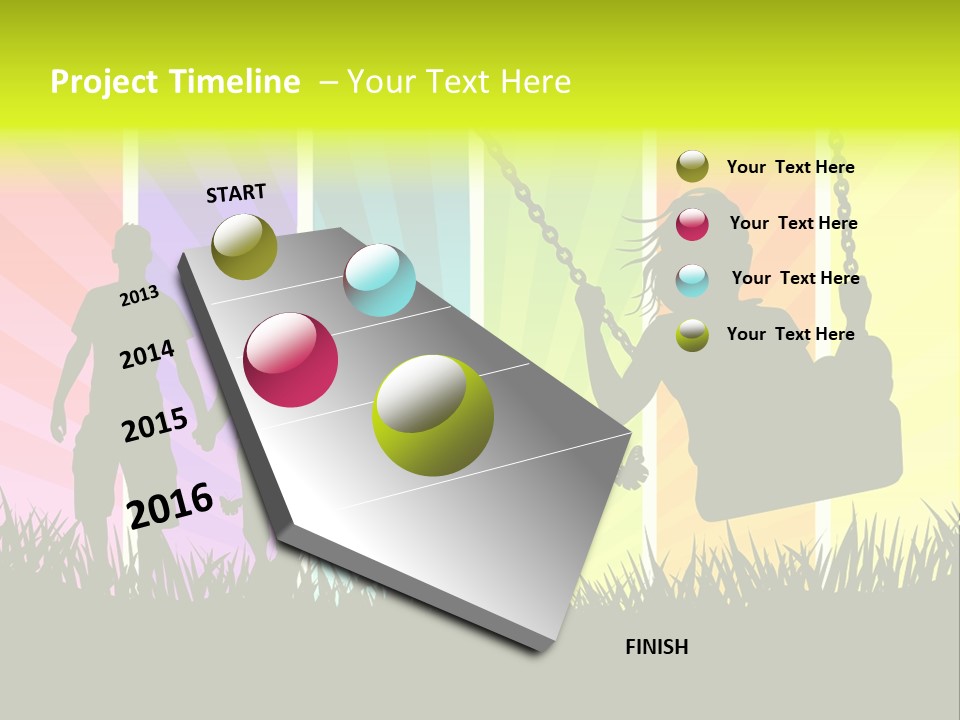 Project Timeline – Your Text Here

START

2013

2014

2015

2016

Your Text Here

Your Text Here

Your Text Here

Your Text Here

FINISH